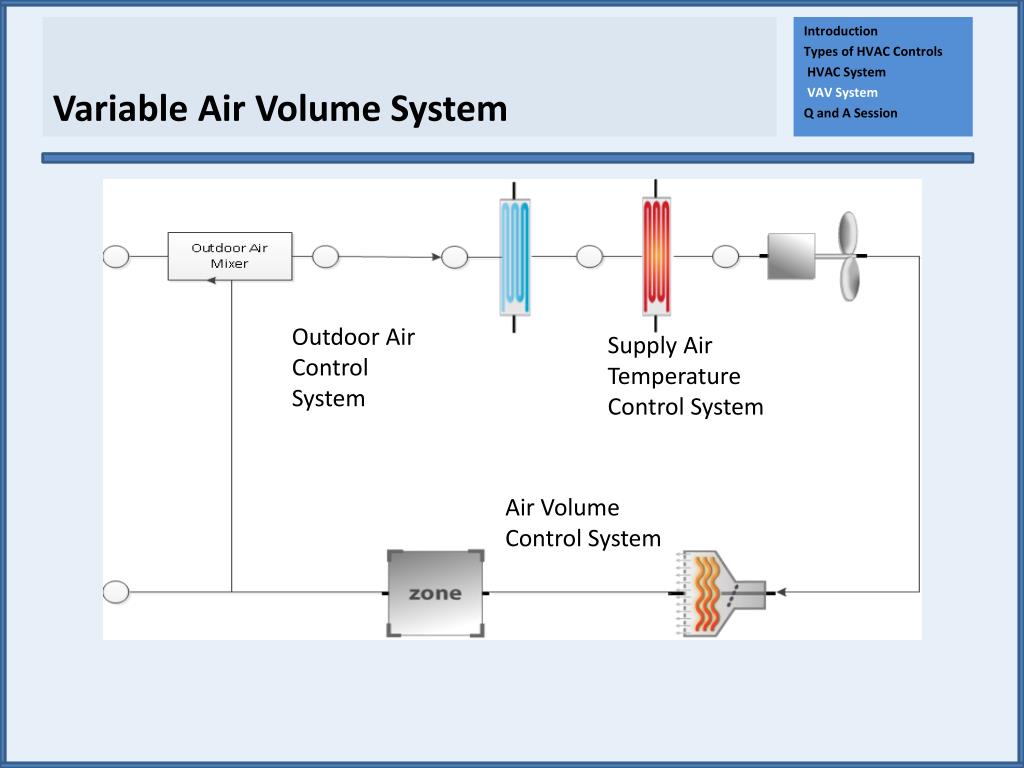 Variable Air Volume System

Introduction
Types of HVAC Controls
HVAC System
VAV System
Q and A Session

Outdoor Air Mixer

Outdoor Air Control System

Supply Air Temperature Control System

Air Volume Control System

zone